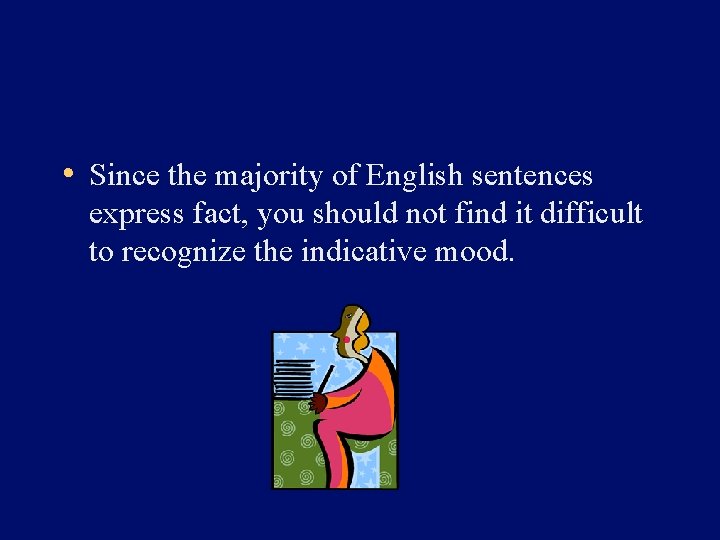 • Since the majority of English sentences express fact, you should not find it difficult to recognize the indicative mood.